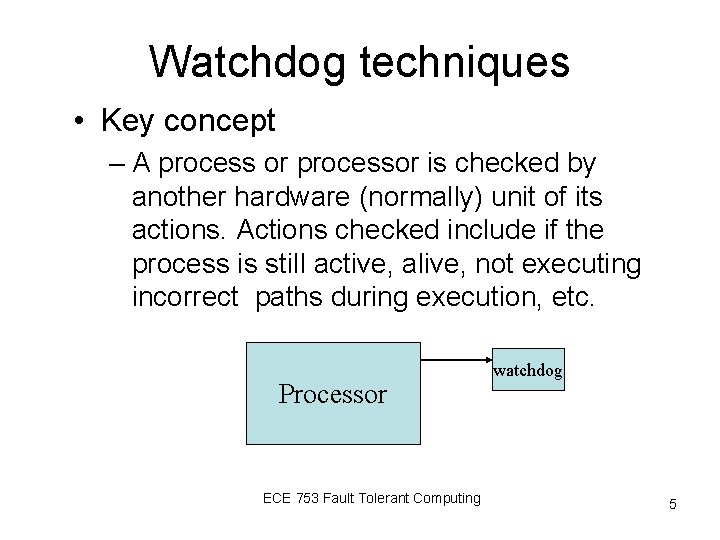 Watchdog techniques

• Key concept

– A process or processor is checked by another hardware (normally) unit of its actions. Actions checked include if the process is still active, alive, not executing incorrect paths during execution, etc.

Processor

watchdog

ECE 753 Fault Tolerant Computing

5